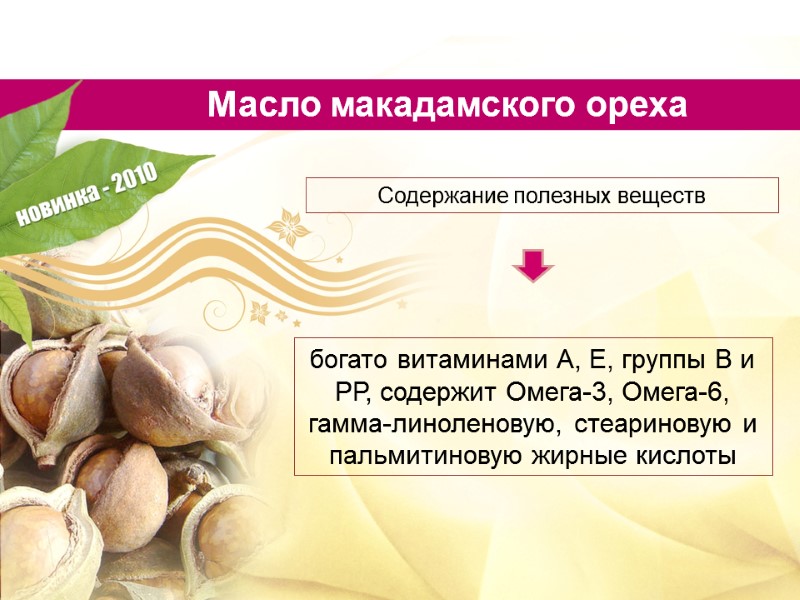 Масло макадамского ореха

новинка - 2010

Содержание полезных веществ

богато витаминами А, Е, группы В и РР, содержит Омега-3, Омега-6, гамма-линоленовую, стеариновую и пальмитиновую жирные кислоты